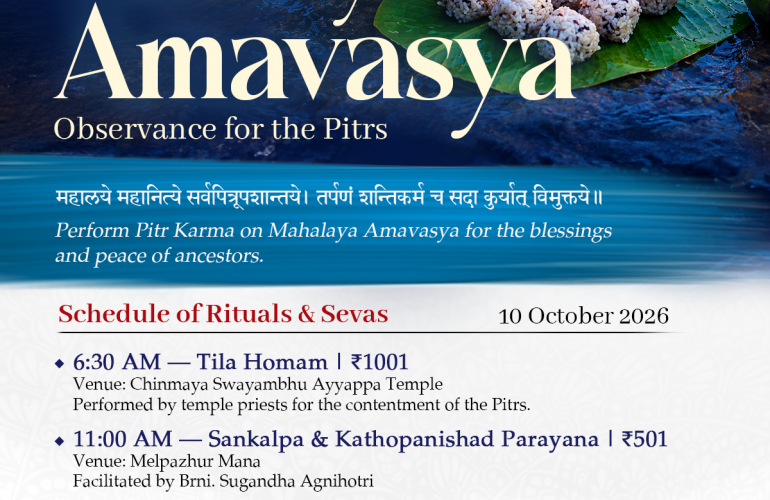 Amavasya
Observance for the Pitrs

महालये महानित्ये सर्वपित्रूपशान्तये। तर्पणं शान्तिकर्म च सदा कुर्यात् विमुक्तये॥

Perform Pitr Karma on Mahalaya Amavasya for the blessings and peace of ancestors.

Schedule of Rituals & Sevas
10 October 2026

◆ 6:30 AM — Tila Homam | ₹1001
Venue: Chinmaya Swayambhu Ayyappa Temple
Performed by temple priests for the contentment of the Pitrs.

◆ 11:00 AM — Sankalpa & Kathopanishad Parayana | ₹501
Venue: Melpazhur Mana
Facilitated by Brni. Sugandha Agnihotri